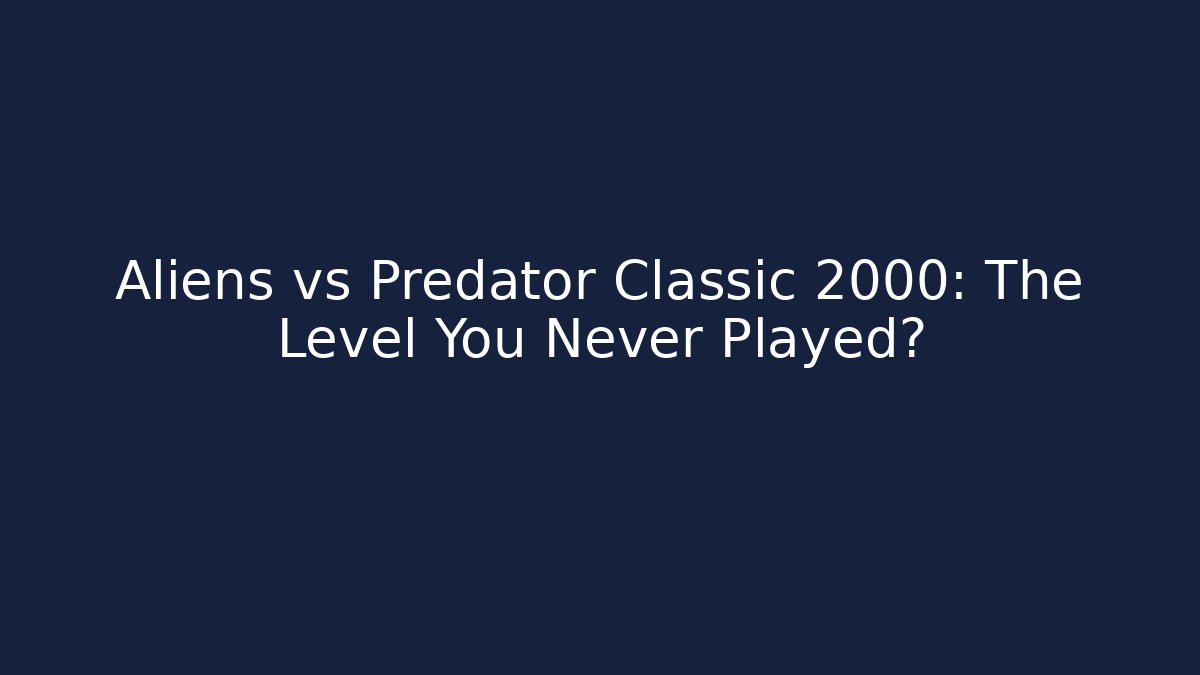 Aliens vs Predator Classic 2000: The Level You Never Played?